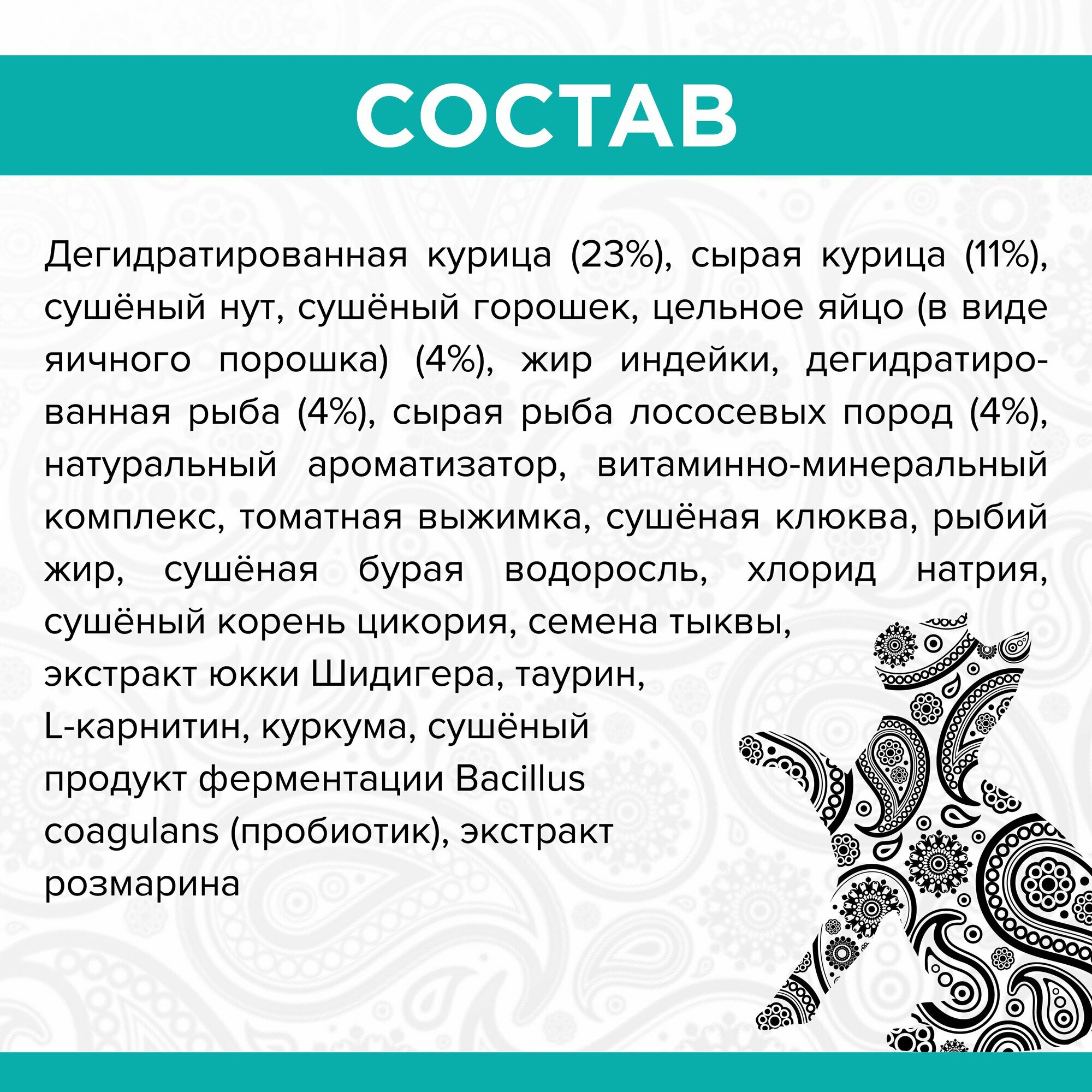 СОСТАВ

Дегидратированная курица (23%), сырая курица (11%), сушёный нут, сушёный горошек, цельное яйцо (в виде яичного порошка) (4%), жир индейки, дегидратированная рыба (4%), сырая рыба лососевых пород (4%), натуральный ароматизатор, витаминно-минеральный комплекс, томатная выжимка, сушёная клюква, рыбий жир, сушёная бурая водоросль, хлорид натрия, сушёный корень цикория, семена тыквы, экстракт юкки Шидигера, таурин, L-карнитин, куркума, сушёный продукт ферментации Bacillus coagulans (пробиотик), экстракт розмарина